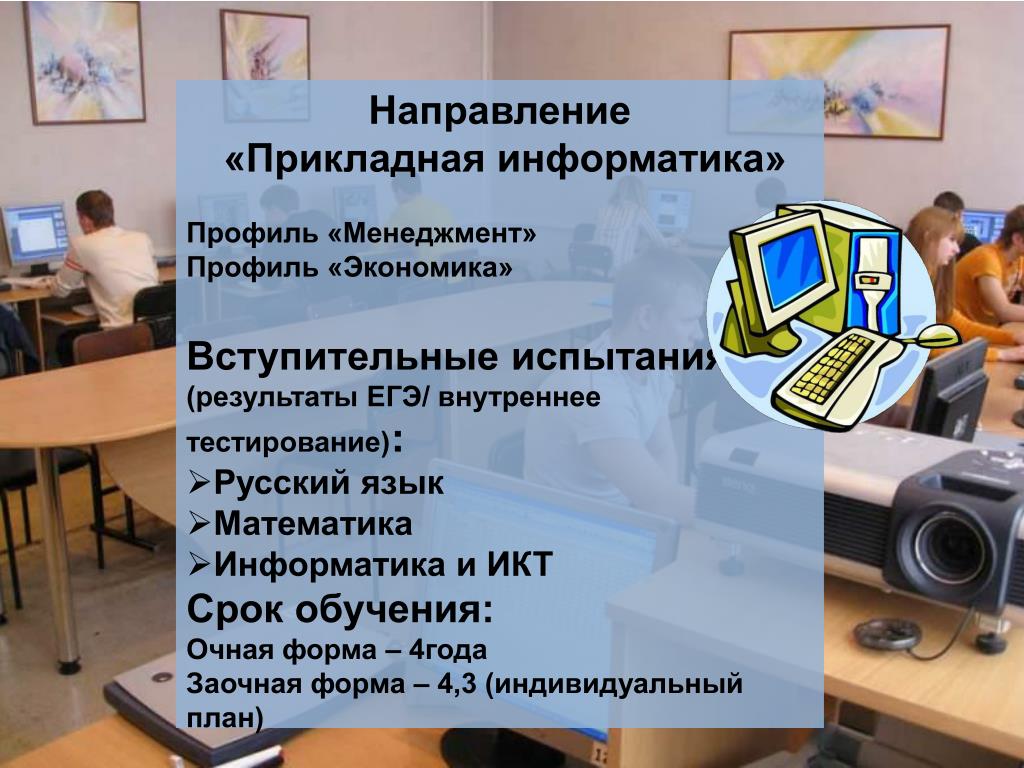 Направление
«Прикладная информатика»

Профиль «Менеджмент»
Профиль «Экономика»

Вступительные испытания
(результаты ЕГЭ/ внутреннее тестирование):
➢Русский язык
➢Математика
➢Информатика и ИКТ
Срок обучения:
Очная форма – 4года
Заочная форма – 4,3 (индивидуальный план)